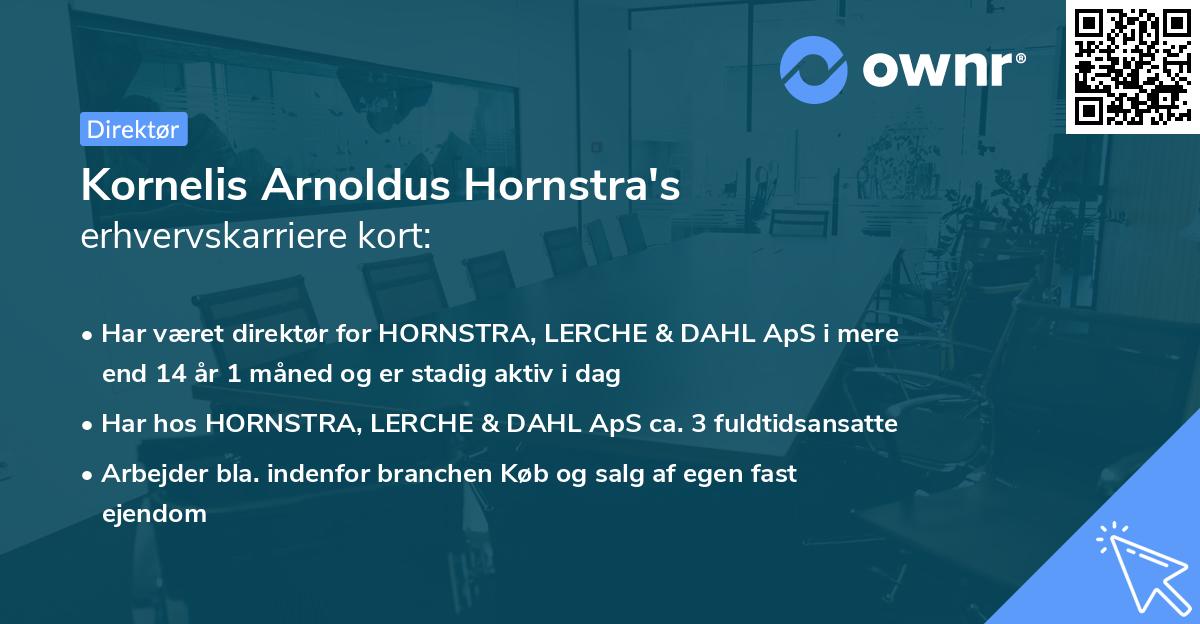 ownr®

Direktør

Kornelis Arnoldus Hornstra's
erhvervskarriere kort:

• Har været direktør for HORNSTRA, LERCHE & DAHL ApS i mere end 14 år 1 måned og er stadig aktiv i dag

• Har hos HORNSTRA, LERCHE & DAHL ApS ca. 3 fuldtidsansatte

• Arbejder bla. indenfor branchen Køb og salg af egen fast ejendom